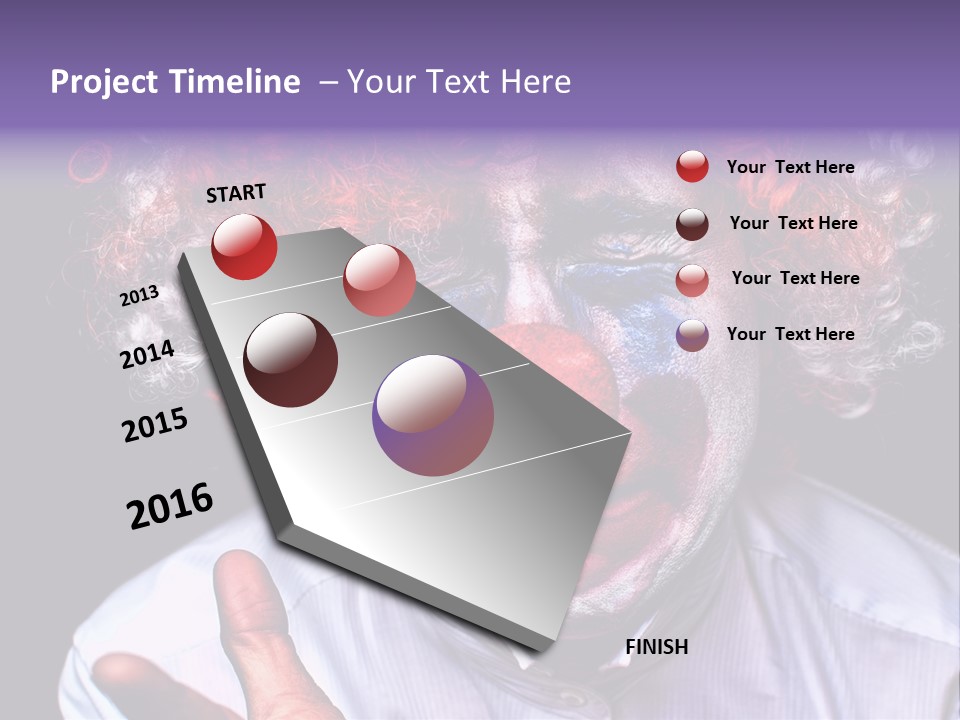 Project Timeline – Your Text Here

START

2013

2014

2015

2016

FINISH

Your Text Here

Your Text Here

Your Text Here

Your Text Here